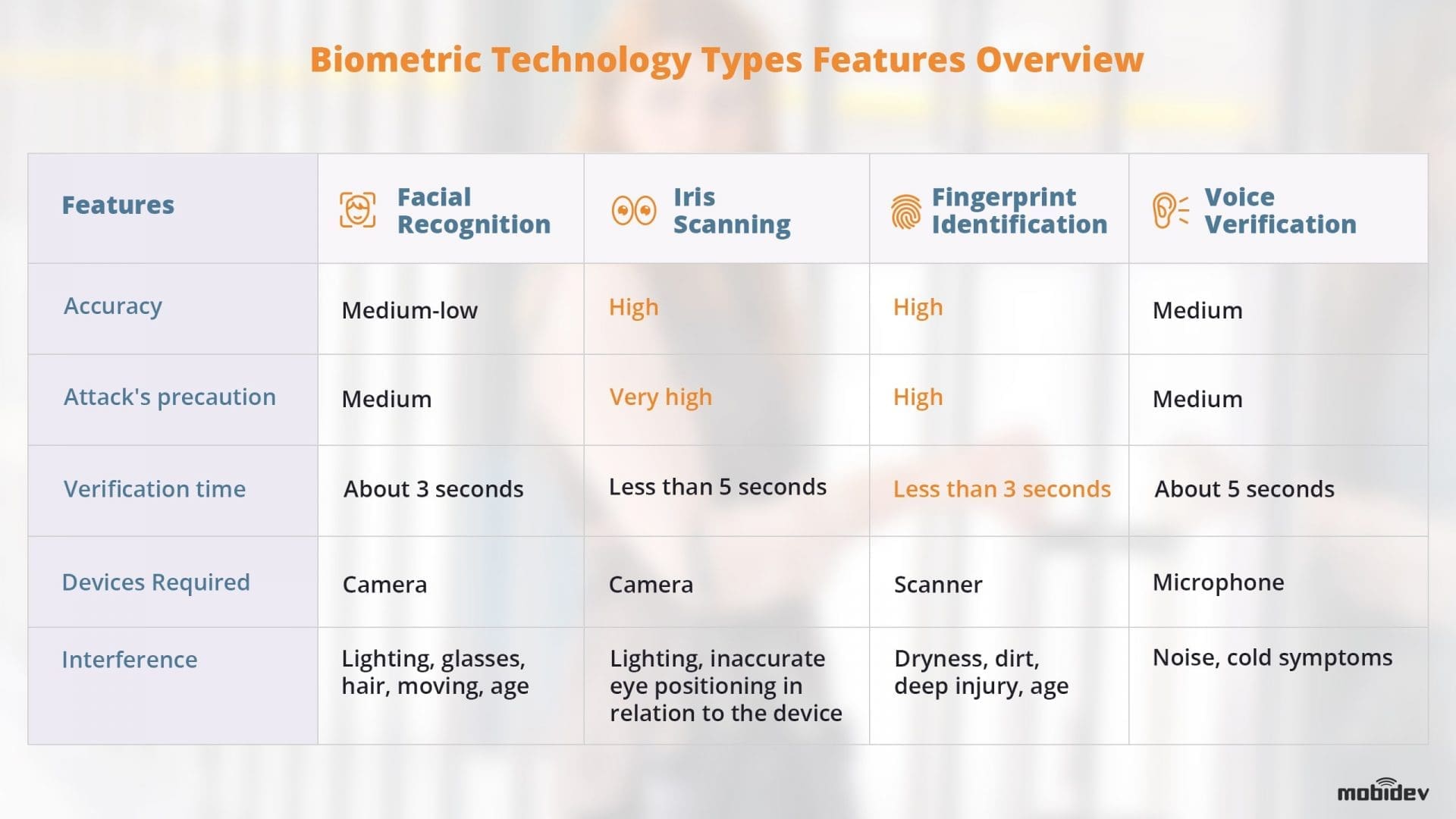 Biometric Technology Types Features Overview

| Features | Facial Recognition | Iris Scanning | Fingerprint Identification | Voice Verification |
|---|---|---|---|---|
| Accuracy | Medium-low | High | High | Medium |
| Attack's precaution | Medium | Very high | High | Medium |
| Verification time | About 3 seconds | Less than 5 seconds | Less than 3 seconds | About 5 seconds |
| Devices Required | Camera | Camera | Scanner | Microphone |
| Interference | Lighting, glasses, hair, moving, age | Lighting, inaccurate eye positioning in relation to the device | Dryness, dirt, deep injury, age | Noise, cold symptoms |

mobidev